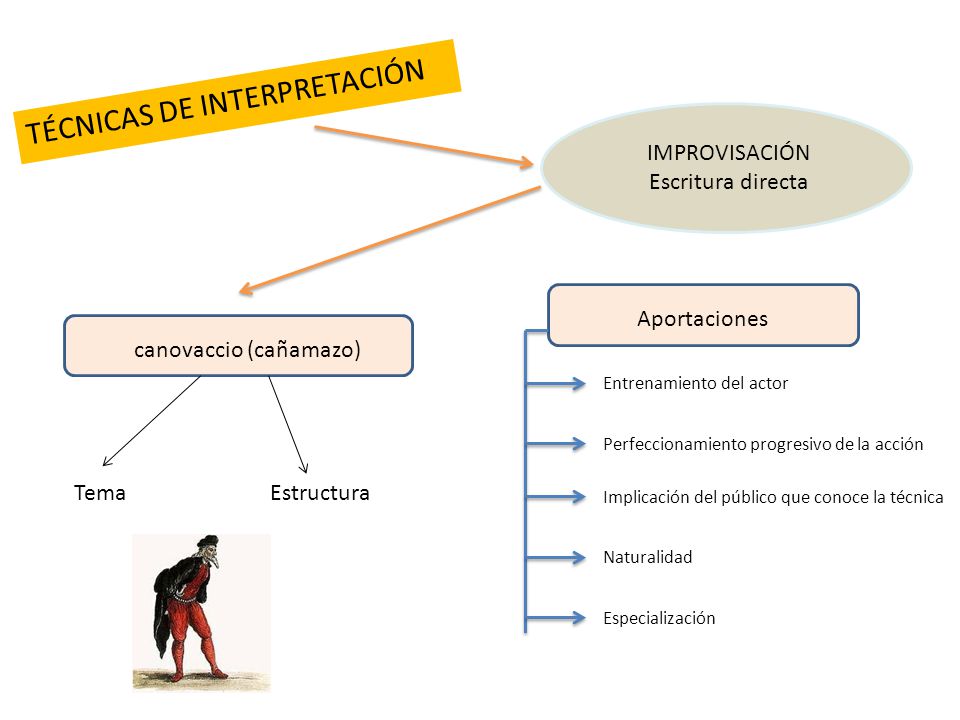 TÉCNICAS DE INTERPRETACIÓN

IMPROVISACIÓN
Escritura directa

canovaccio (cañamazo)

Tema

Estructura

Aportaciones

Entrenamiento del actor

Perfeccionamiento progresivo de la acción

Implicación del público que conoce la técnica

Naturalidad

Especialización